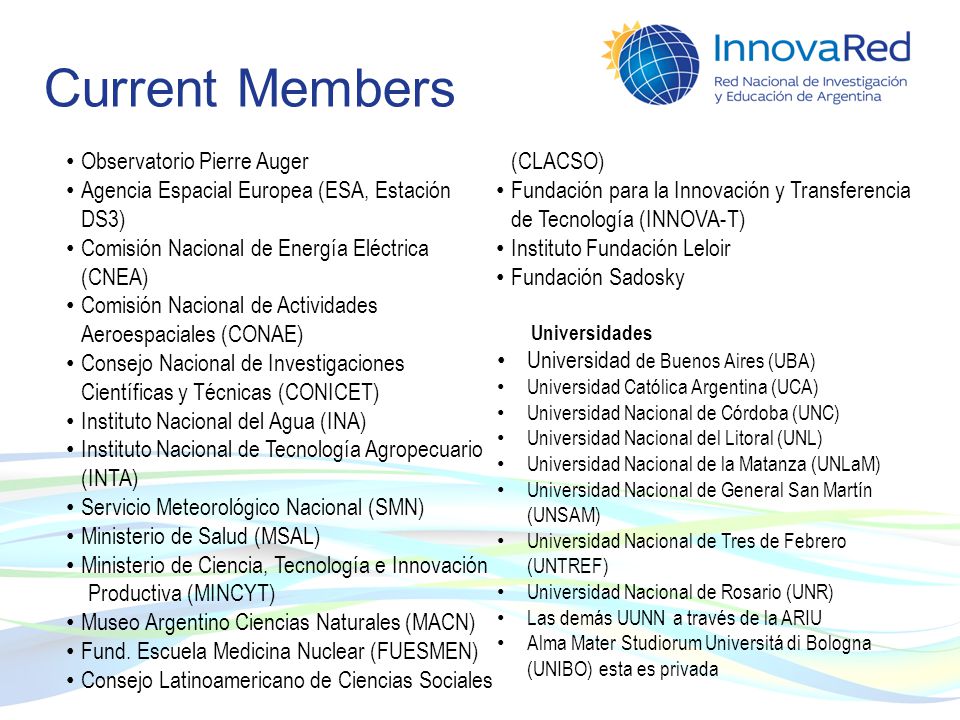 Current Members

InnovaRed
Red Nacional de Investigación y Educación de Argentina

• Observatorio Pierre Auger
• Agencia Espacial Europea (ESA, Estación DS3)
• Comisión Nacional de Energía Eléctrica (CNEA)
• Comisión Nacional de Actividades Aeroespaciales (CONAE)
• Consejo Nacional de Investigaciones Científicas y Técnicas (CONICET)
• Instituto Nacional del Agua (INA)
• Instituto Nacional de Tecnología Agropecuario (INTA)
• Servicio Meteorológico Nacional (SMN)
• Ministerio de Salud (MSAL)
• Ministerio de Ciencia, Tecnología e Innovación Productiva (MINCYT)
• Museo Argentino Ciencias Naturales (MACN)
• Fund. Escuela Medicina Nuclear (FUESMEN)
• Consejo Latinoamericano de Ciencias Sociales (CLACSO)
• Fundación para la Innovación y Transferencia de Tecnología (INNOVA-T)
• Instituto Fundación Leloir
• Fundación Sadosky

Universidades
• Universidad de Buenos Aires (UBA)
• Universidad Católica Argentina (UCA)
• Universidad Nacional de Córdoba (UNC)
• Universidad Nacional del Litoral (UNL)
• Universidad Nacional de la Matanza (UNLaM)
• Universidad Nacional de General San Martín (UNSAM)
• Universidad Nacional de Tres de Febrero (UNTREF)
• Universidad Nacional de Rosario (UNR)
• Las demás UUNN a través de la ARIU
• Alma Mater Studiorum Universitá di Bologna (UNIBO) esta es privada